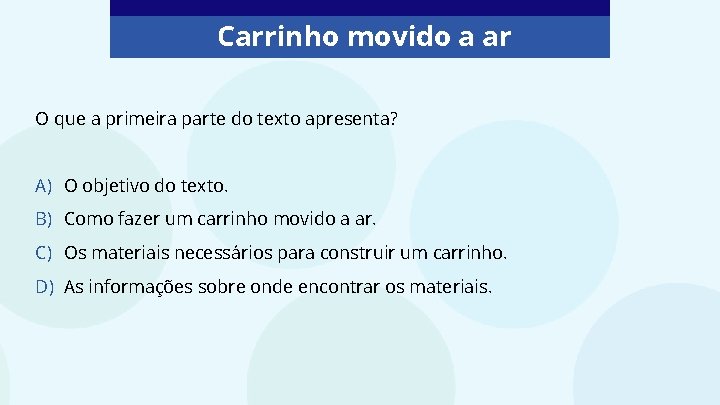 Carrinho movido a ar

O que a primeira parte do texto apresenta?

A) O objetivo do texto.
B) Como fazer um carrinho movido a ar.
C) Os materiais necessários para construir um carrinho.
D) As informações sobre onde encontrar os materiais.